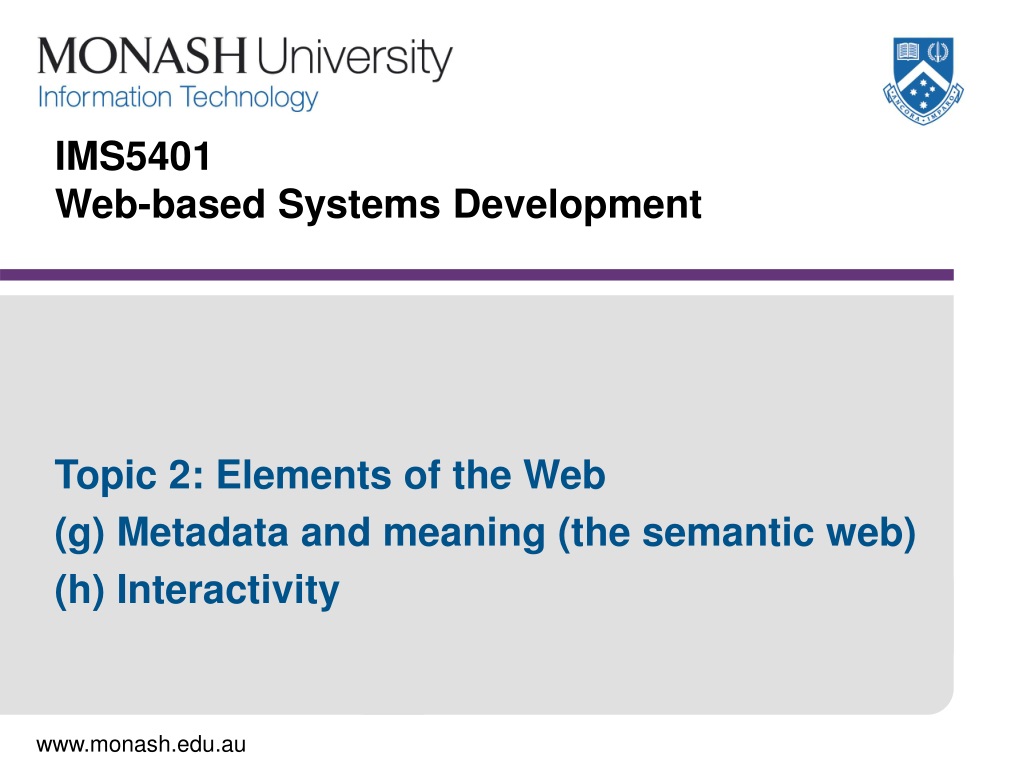 MONASH University
Information Technology

ANCORA IMPARO

IMS5401
Web-based Systems Development

Topic 2: Elements of the Web
(g) Metadata and meaning (the semantic web)
(h) Interactivity

www.monash.edu.au